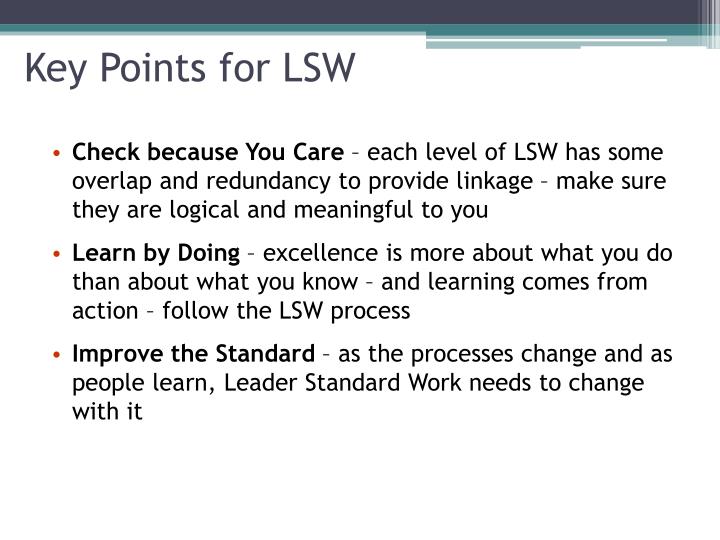 Key Points for LSW

• Check because You Care – each level of LSW has some overlap and redundancy to provide linkage – make sure they are logical and meaningful to you

• Learn by Doing – excellence is more about what you do than about what you know – and learning comes from action – follow the LSW process

• Improve the Standard – as the processes change and as people learn, Leader Standard Work needs to change with it